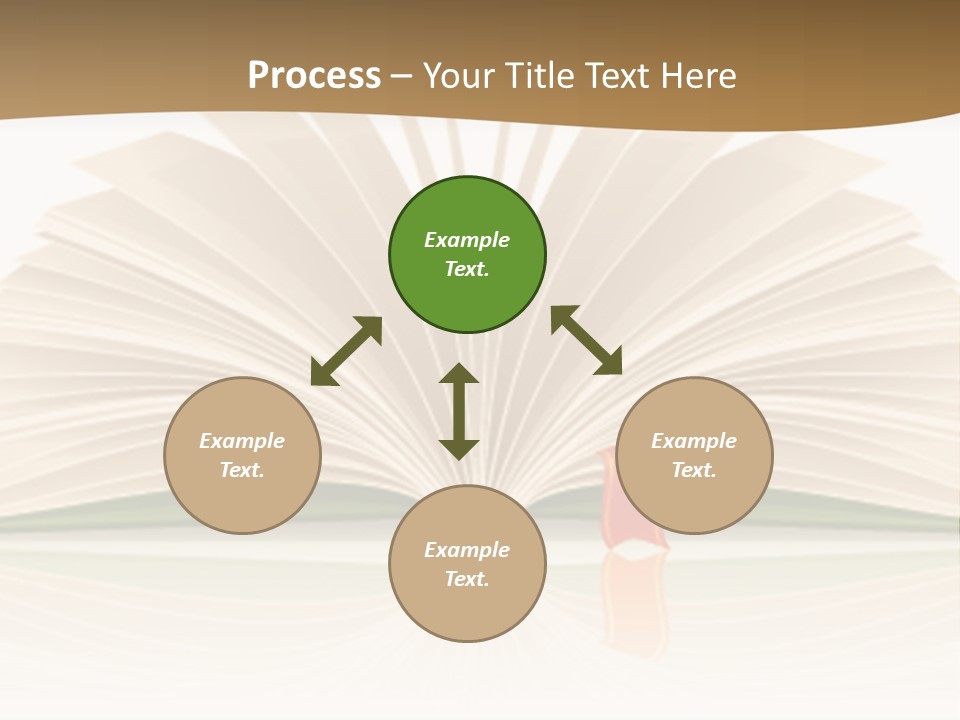 Process – Your Title Text Here

Example Text.

Example Text.

Example Text.

Example Text.